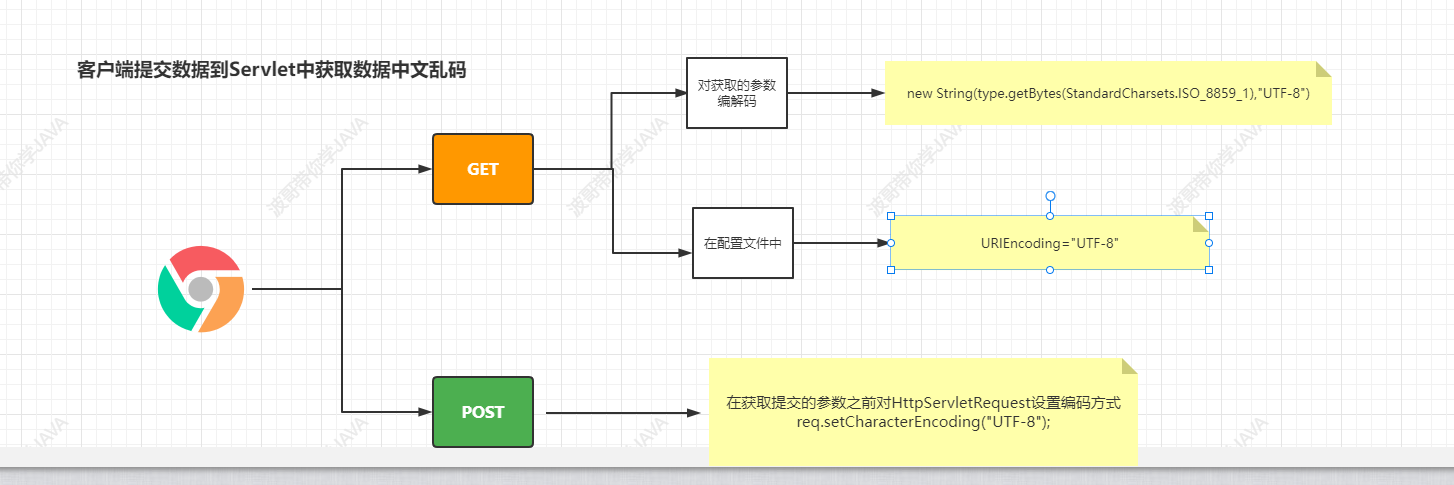 客户端提交数据到Servlet中获取数据中文乱码

GET

对获取的参数编解码

new String(type.getBytes(StandardCharsets.ISO_8859_1),"UTF-8")

在配置文件中

URIEncoding="UTF-8"

POST

在获取提交的参数之前对HttpServletRequest设置编码方式
req.setCharacterEncoding("UTF-8");

波哥带你学JAVA